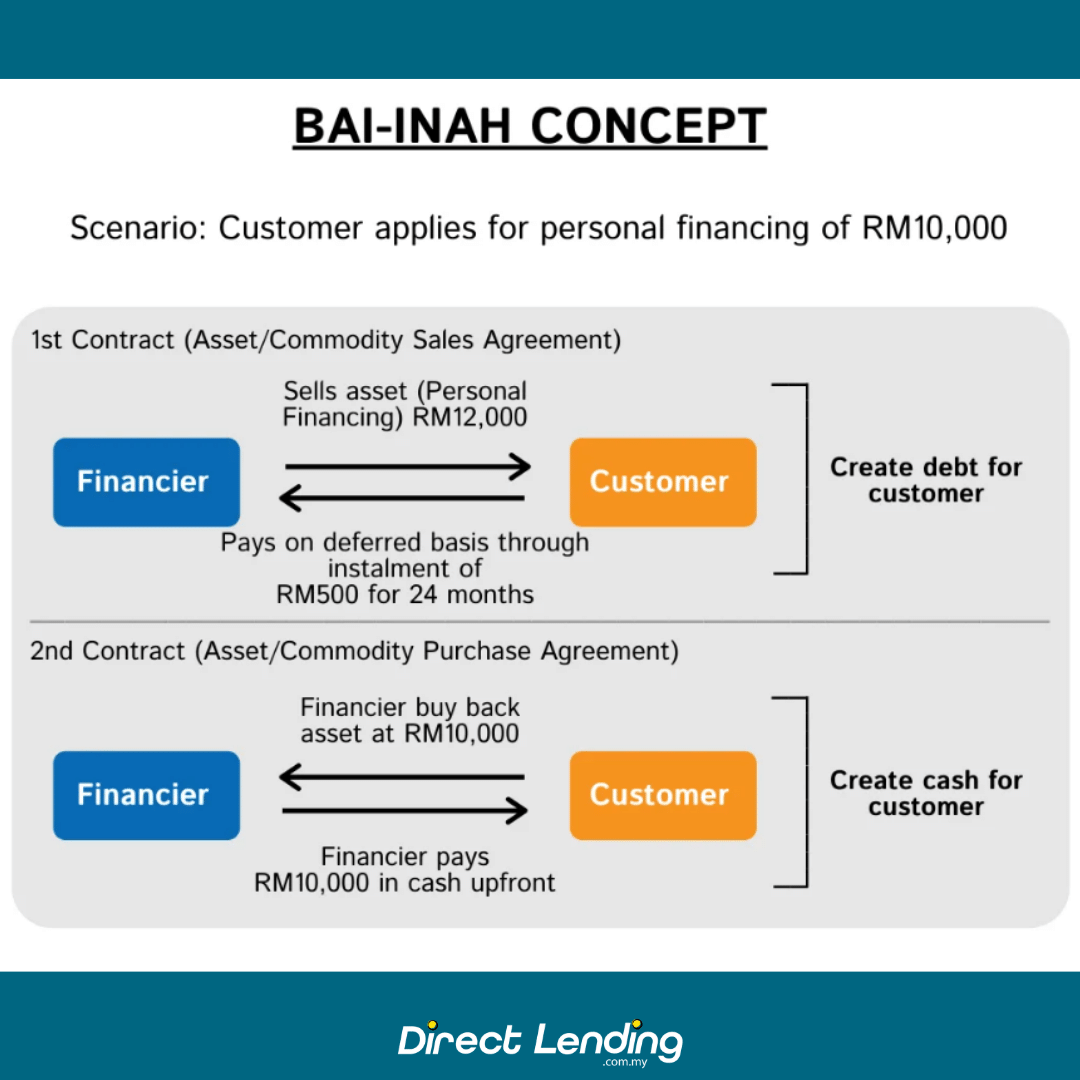 BAI-INAH CONCEPT

Scenario: Customer applies for personal financing of RM10,000

1st Contract (Asset/Commodity Sales Agreement)

Sells asset (Personal Financing) RM12,000

Financier

Customer

Pays on deferred basis through instalment of RM500 for 24 months

Create debt for customer

2nd Contract (Asset/Commodity Purchase Agreement)

Financier buy back asset at RM10,000

Financier

Customer

Financier pays RM10,000 in cash upfront

Create cash for customer

Direct Lending .com.my